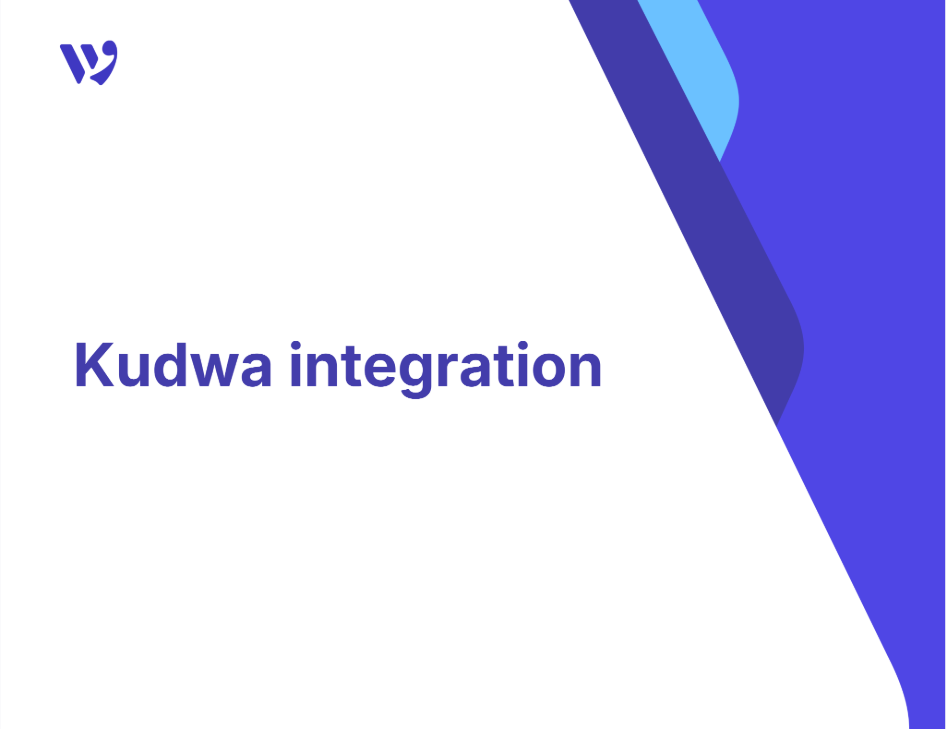 Kudwa integration